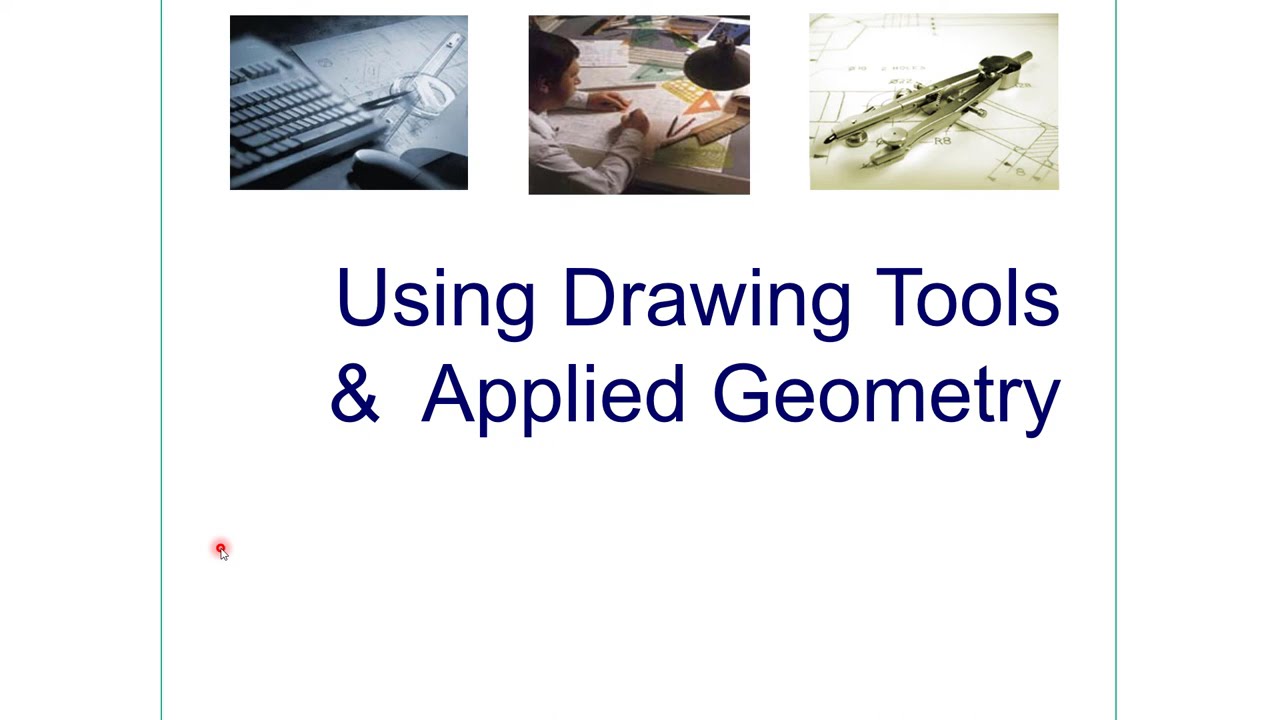 Using Drawing Tools & Applied Geometry